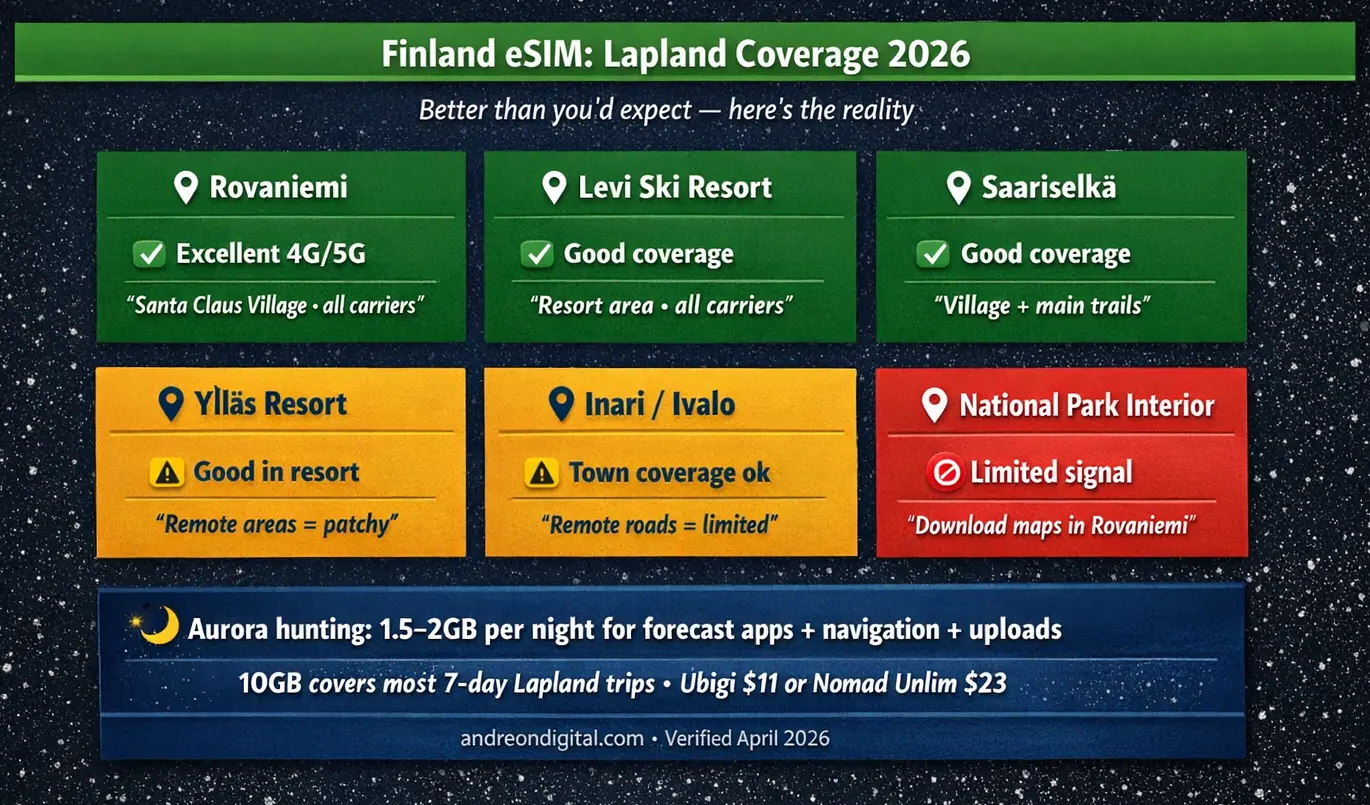 Finland eSIM: Lapland Coverage 2026

Better than you'd expect — here's the reality

Rovaniemi

Excellent 4G/5G

"Santa Claus Village • all carriers"

Levi Ski Resort

Good coverage

"Resort area • all carriers"

Saariselkä

Good coverage

"Village + main trails"

Ylläs Resort

Good in resort

"Remote areas = patchy"

Inari / Ivalo

Town coverage ok

"Remote roads = limited"

National Park Interior

Limited signal

"Download maps in Rovaniemi"

Aurora hunting: 1.5–2GB per night for forecast apps + navigation + uploads

10GB covers most 7-day Lapland trips • Ubigi $11 or Nomad Unlim $23

andreondigital.com • Verified April 2026